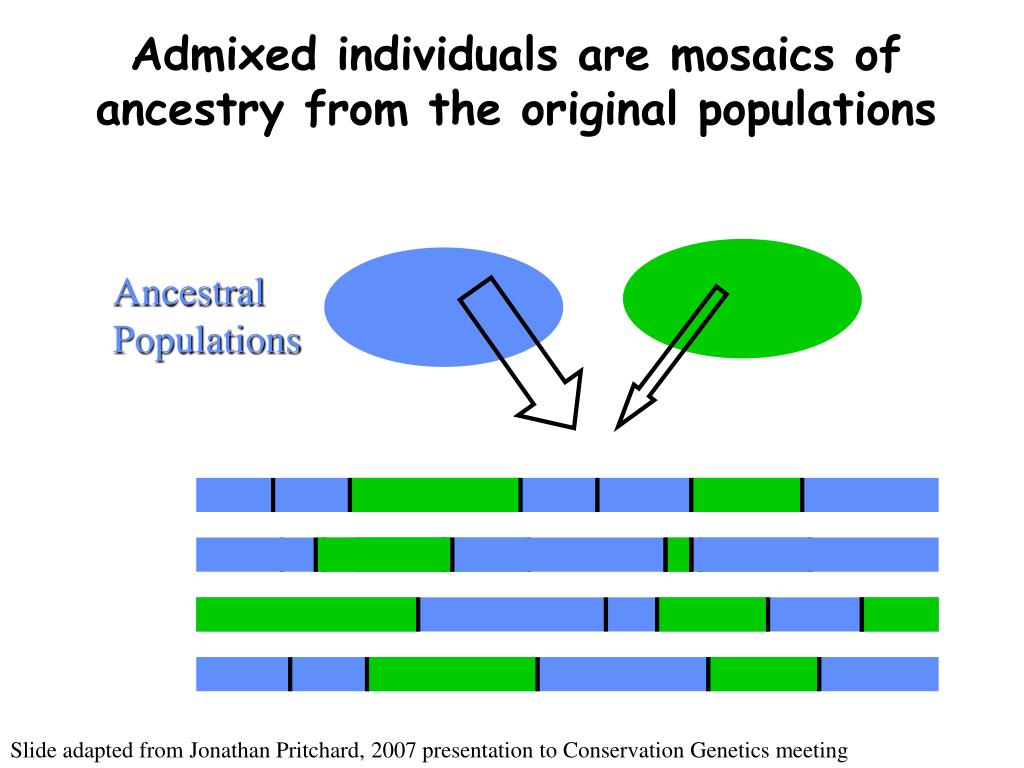 Admixed individuals are mosaics of ancestry from the original populations

Ancestral Populations

Slide adapted from Jonathan Pritchard, 2007 presentation to Conservation Genetics meeting